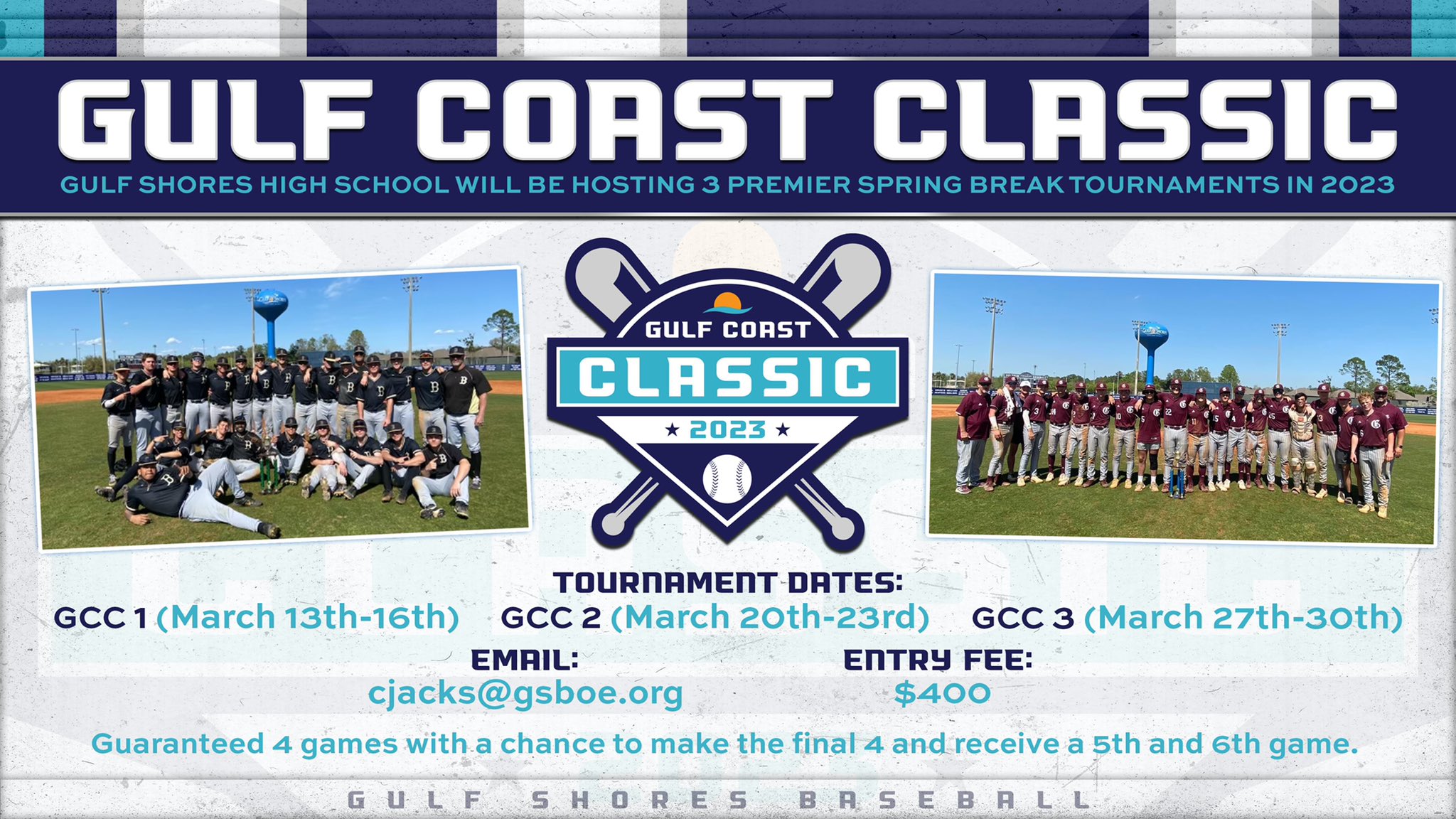 GULF COAST CLASSIC

GULF SHORES HIGH SCHOOL WILL BE HOSTING 3 PREMIER SPRING BREAK TOURNAMENTS IN 2023

GULF COAST
CLASSIC
★ 2023 ★

TOURNAMENT DATES:

GCC 1 (March 13th-16th) GCC 2 (March 20th-23rd) GCC 3 (March 27th-30th)

EMAIL:
cjacks@gsboe.org

ENTRY FEE:
$400

Guaranteed 4 games with a chance to make the final 4 and receive a 5th and 6th game.

GULF SHORES BASEBALL